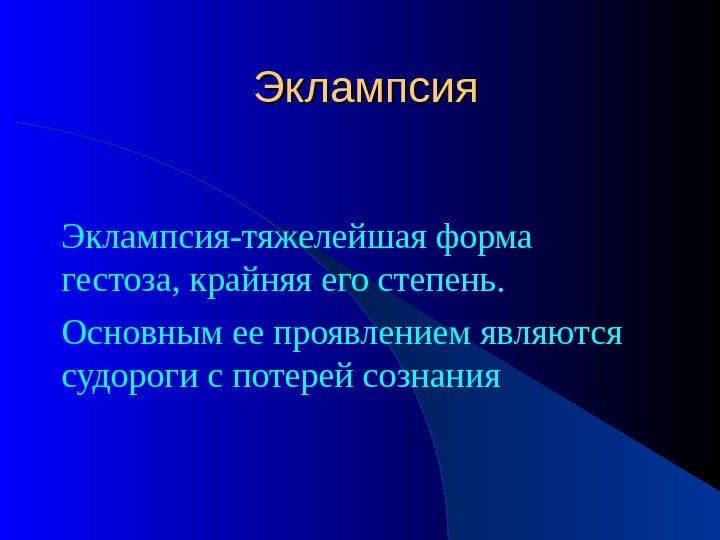 Эклампсия

Эклампсия-тяжелейшая форма гестоза, крайняя его степень.

Основным ее проявлением являются судороги с потерей сознания